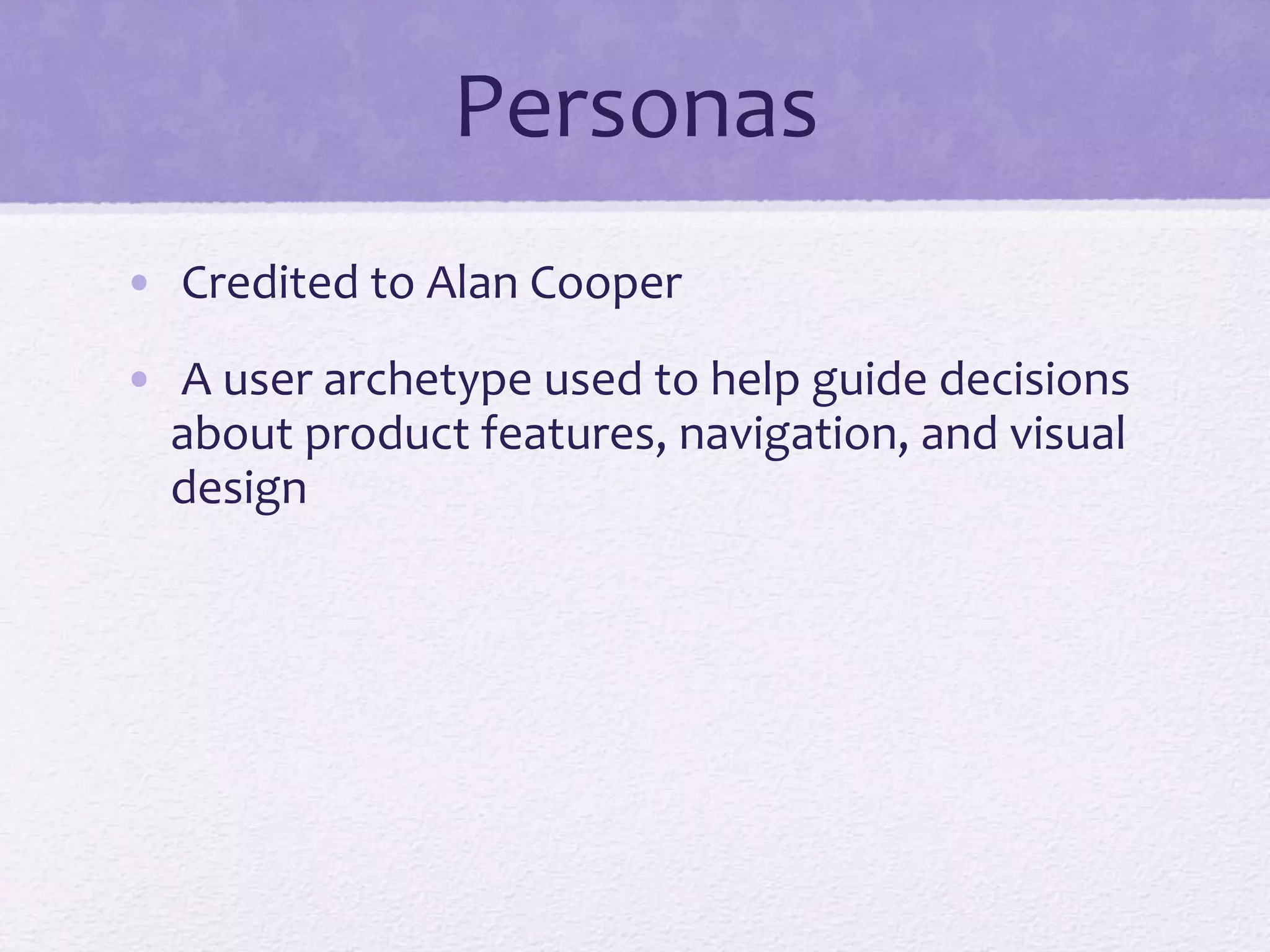 Personas

• Credited to Alan Cooper

• A user archetype used to help guide decisions about product features, navigation, and visual design